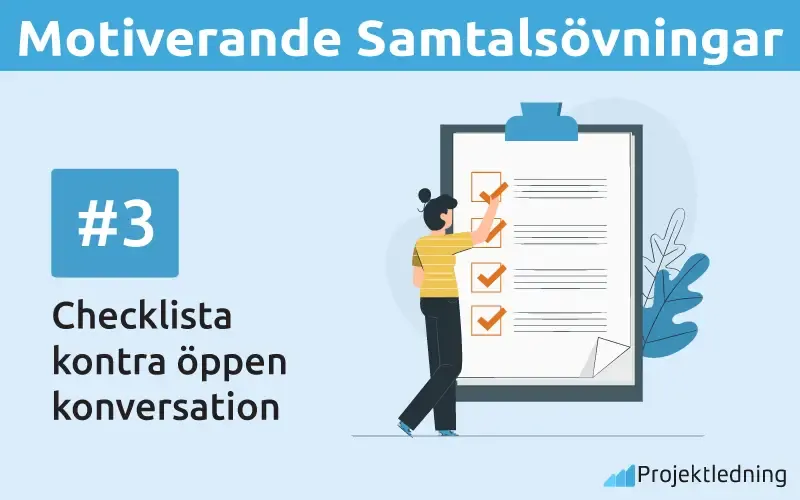 Motiverande Samtalsövningar

#3

Checklista kontra öppen konversation

Projektledning